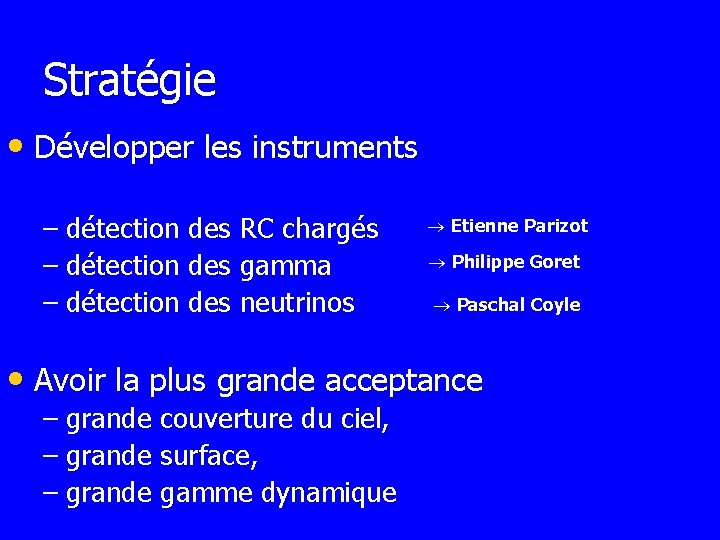 Stratégie

• Développer les instruments

– détection des RC chargés → Etienne Parizot
– détection des gamma → Philippe Goret
– détection des neutrinos → Paschal Coyle

• Avoir la plus grande acceptance
– grande couverture du ciel,
– grande surface,
– grande gamme dynamique